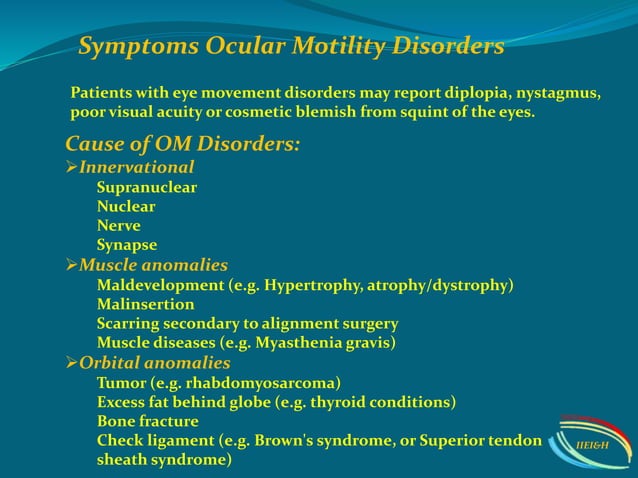 Symptoms Ocular Motility Disorders

Patients with eye movement disorders may report diplopia, nystagmus, poor visual acuity or cosmetic blemish from squint of the eyes.

Cause of OM Disorders:

➢Innervational
Supranuclear
Nuclear
Nerve
Synapse

➢Muscle anomalies
Maldevelopment (e.g. Hypertrophy, atrophy/dystrophy)
Malinsertion
Scarring secondary to alignment surgery
Muscle diseases (e.g. Myasthenia gravis)

➢Orbital anomalies
Tumor (e.g. rhabdomyosarcoma)
Excess fat behind globe (e.g. thyroid conditions)
Bone fracture
Check ligament (e.g. Brown's syndrome, or Superior tendon sheath syndrome)

IIEI&H